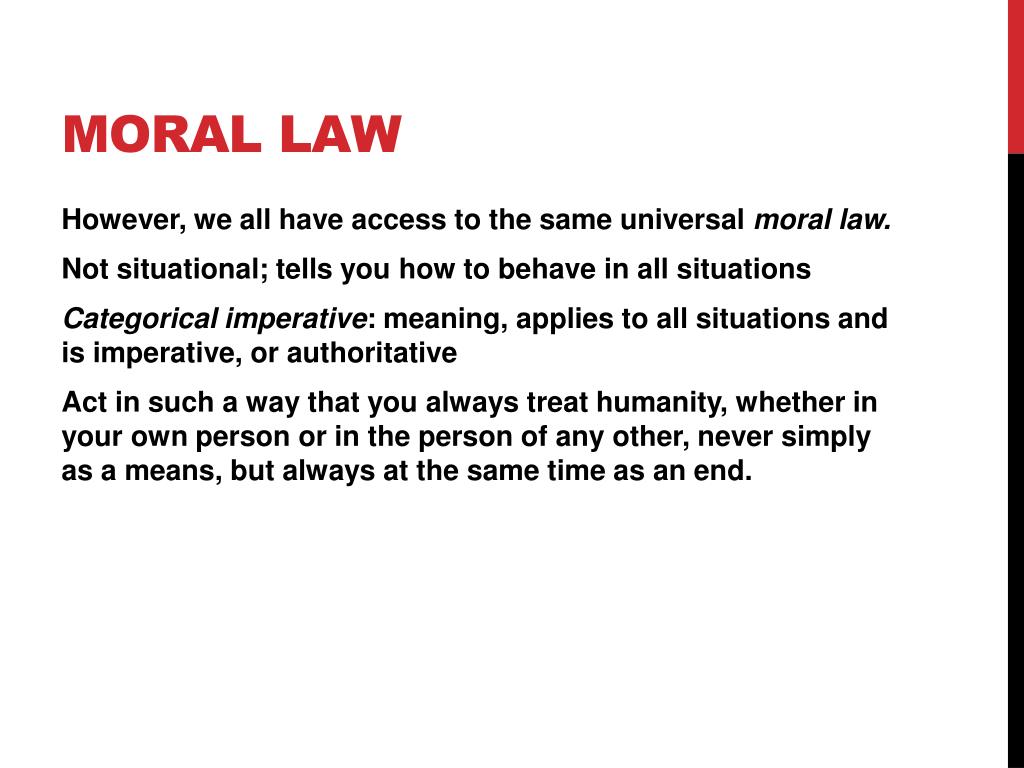 MORAL LAW

However, we all have access to the same universal moral law.

Not situational; tells you how to behave in all situations

Categorical imperative: meaning, applies to all situations and is imperative, or authoritative

Act in such a way that you always treat humanity, whether in your own person or in the person of any other, never simply as a means, but always at the same time as an end.